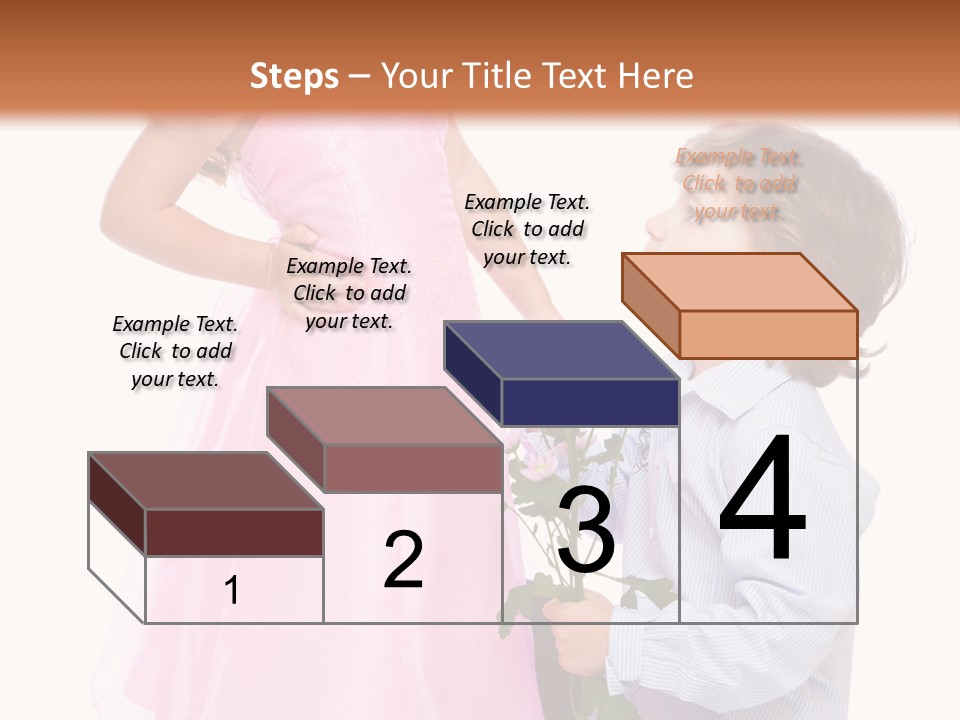 Steps – Your Title Text Here

Example Text. Click to add your text.

Example Text. Click to add your text.

Example Text. Click to add your text.

Example Text. Click to add your text.

1

2

3

4